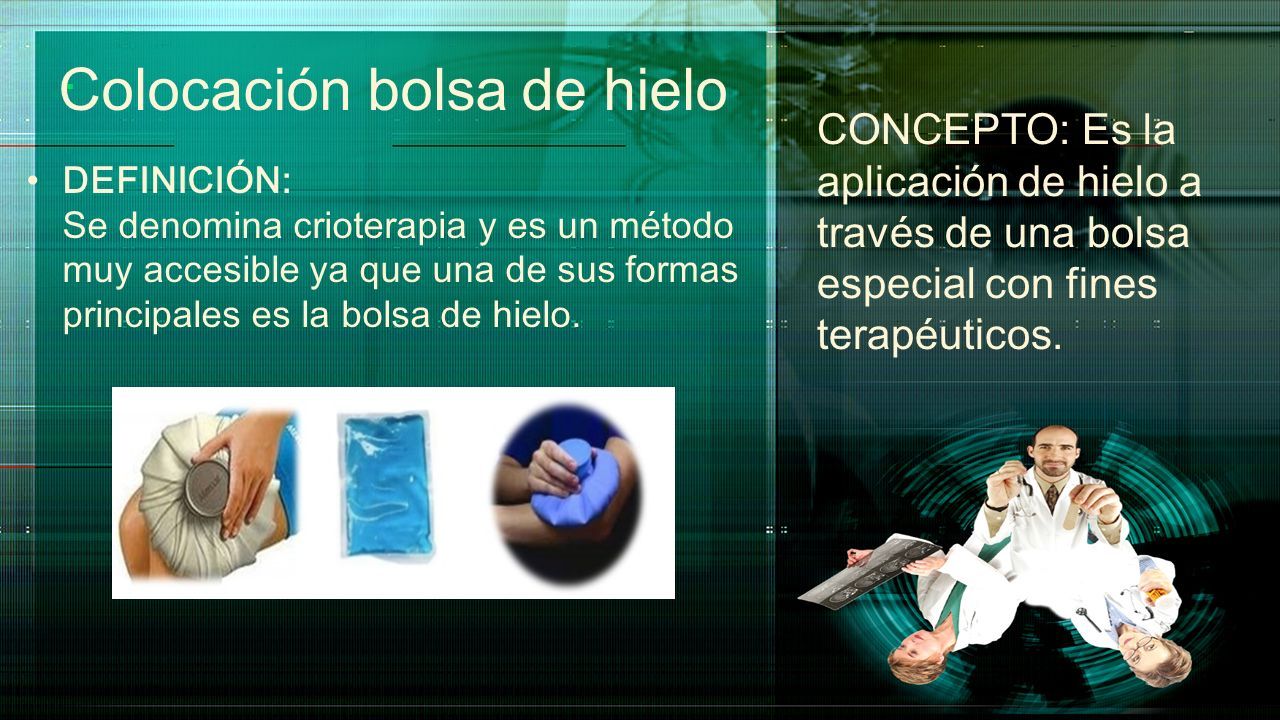 Colocación bolsa de hielo

• DEFINICIÓN:
Se denomina crioterapia y es un método muy accesible ya que una de sus formas principales es la bolsa de hielo.

CONCEPTO: Es la aplicación de hielo a través de una bolsa especial con fines terapéuticos.